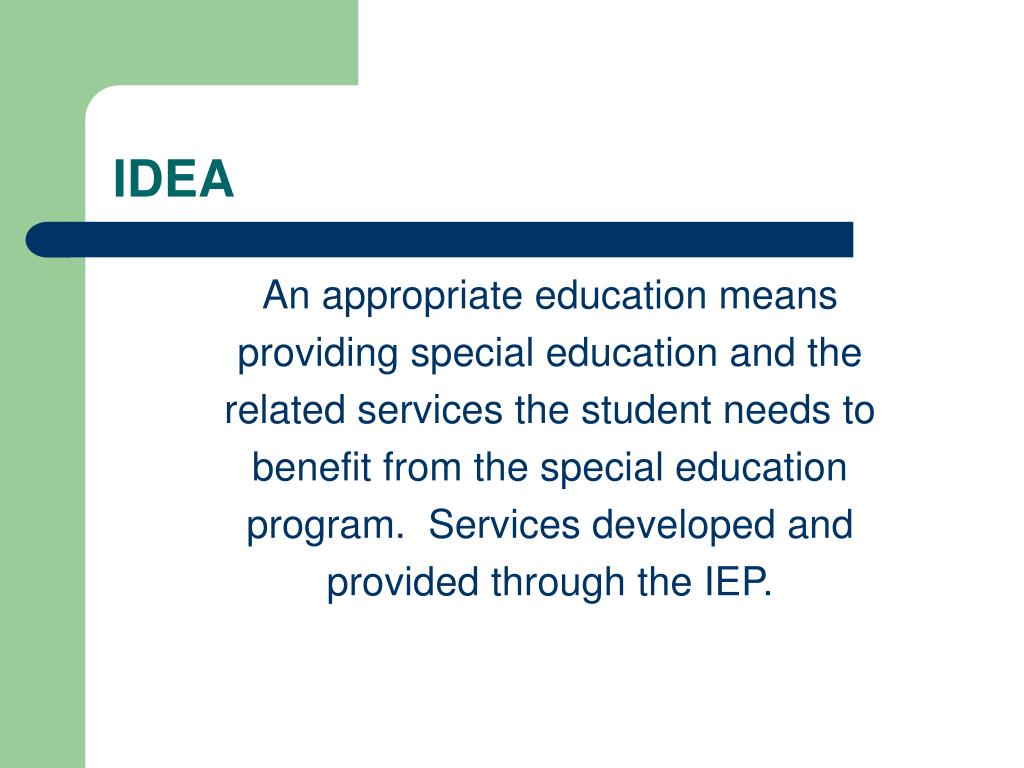 IDEA

An appropriate education means providing special education and the related services the student needs to benefit from the special education program.  Services developed and provided through the IEP.